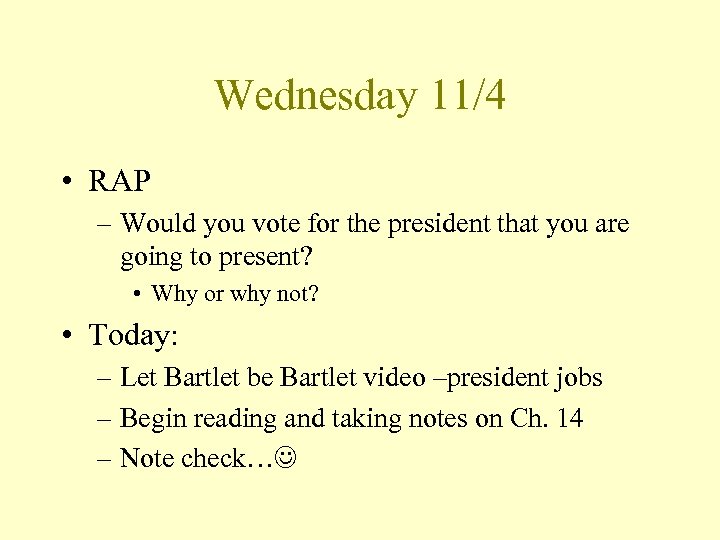 Wednesday 11/4

• RAP
– Would you vote for the president that you are going to present?
• Why or why not?

• Today:
– Let Bartlet be Bartlet video –president jobs
– Begin reading and taking notes on Ch. 14
– Note check…☺